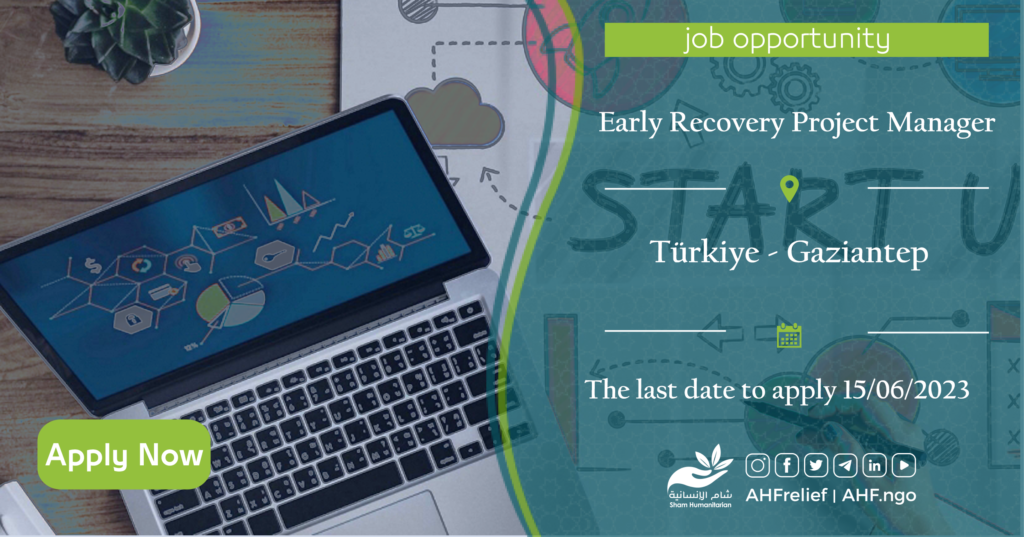 job opportunity

Early Recovery Project Manager

START U

Türkiye - Gaziantep

The last date to apply 15/06/2023

Apply Now

شام الإنسانية
Sham Humanitarian

AHFrelief | AHF.ngo